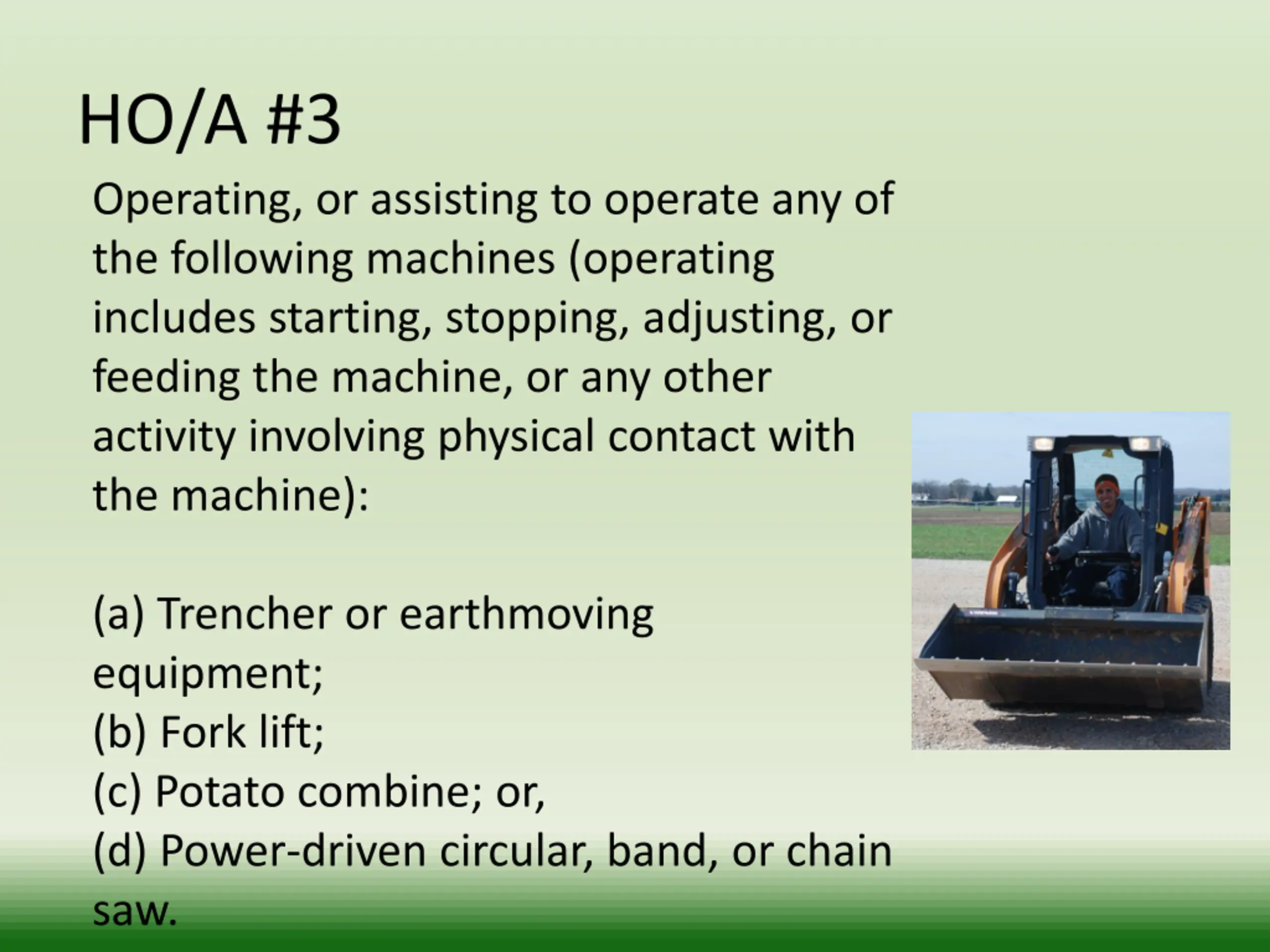 HO/A #3

Operating, or assisting to operate any of the following machines (operating includes starting, stopping, adjusting, or feeding the machine, or any other activity involving physical contact with the machine):

(a) Trencher or earthmoving equipment;
(b) Fork lift;
(c) Potato combine; or,
(d) Power-driven circular, band, or chain saw.